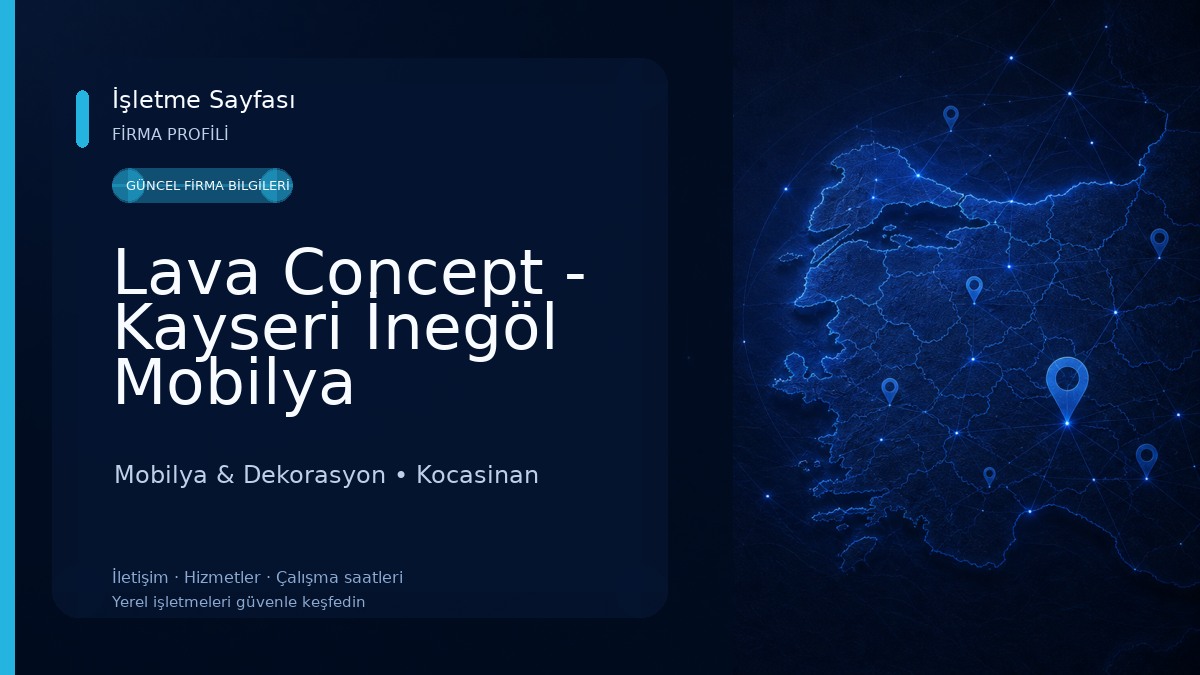 İşletme Sayfası
FİRMA PROFİLİ

GÜNCEL FİRMA BİLGİLERİ

Lava Concept - Kayseri İnegöl Mobilya

Mobilya & Dekorasyon • Kocasinan

İletişim · Hizmetler · Çalışma saatleri
Yerel işletmeleri güvenle keşfedin